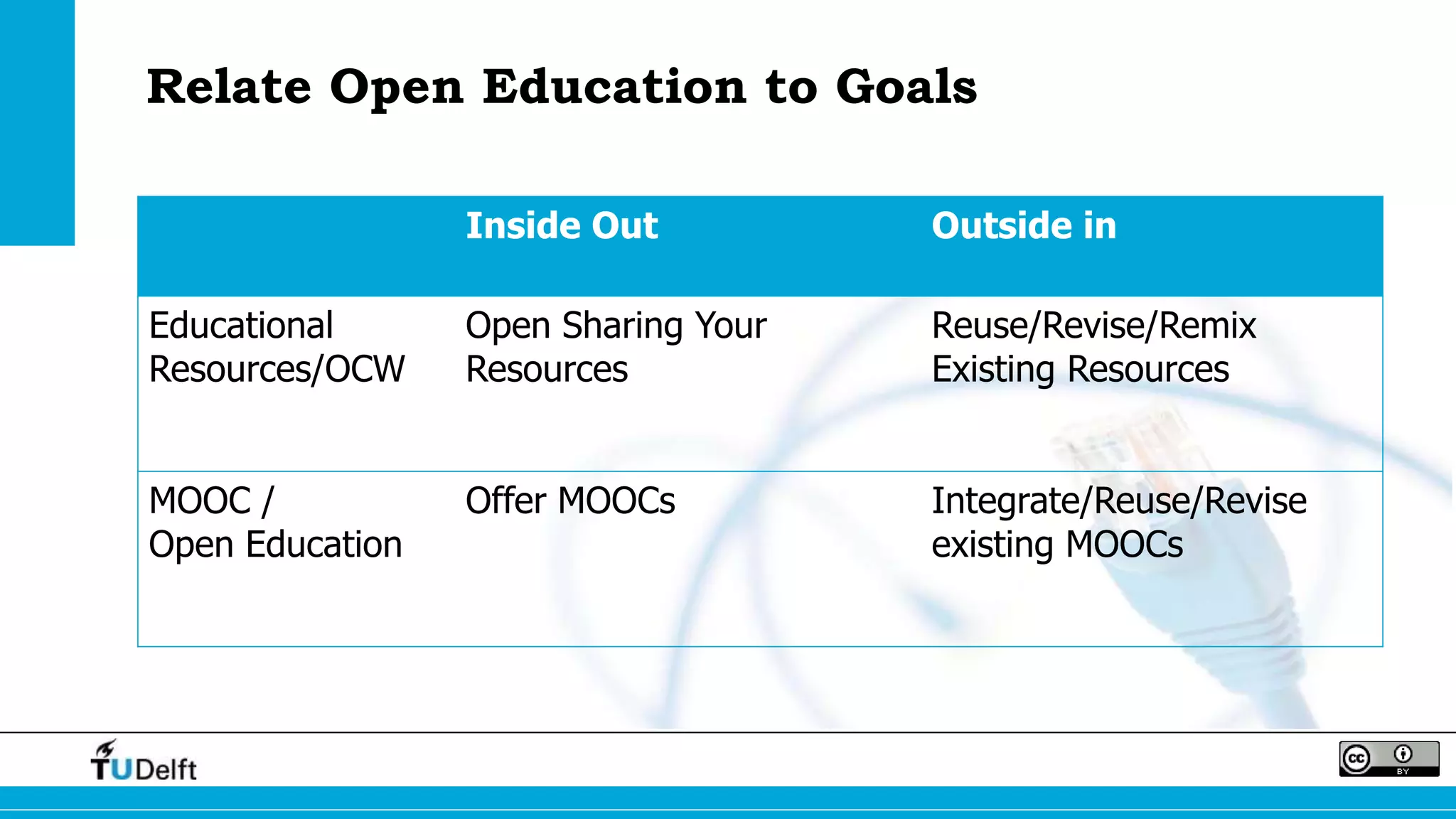 Relate Open Education to Goals

| | Inside Out | Outside in |
|---|---|---|
| Educational Resources/OCW | Open Sharing Your Resources | Reuse/Revise/Remix Existing Resources |
| MOOC / Open Education | Offer MOOCs | Integrate/Reuse/Revise existing MOOCs |

TUDelft

cc BY